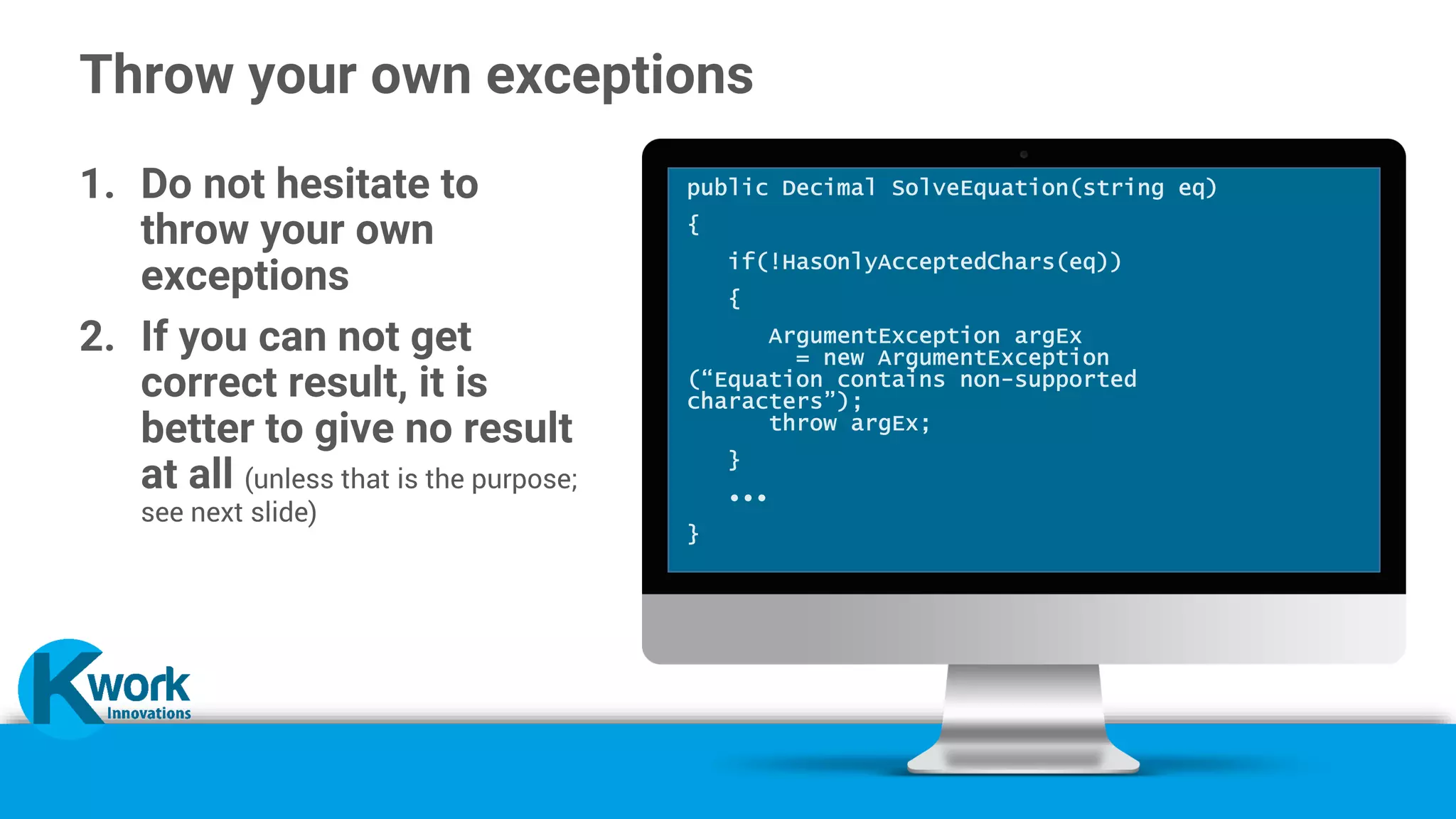 Throw your own exceptions

1. Do not hesitate to throw your own exceptions
2. If you can not get correct result, it is better to give no result at all (unless that is the purpose; see next slide)

public Decimal SolveEquation(string eq)
{
   if(!HasOnlyAcceptedChars(eq))
   {
      ArgumentException argEx
        = new ArgumentException
(“Equation contains non-supported characters”);
      throw argEx;
   }
   ...
}

Kwork Innovations